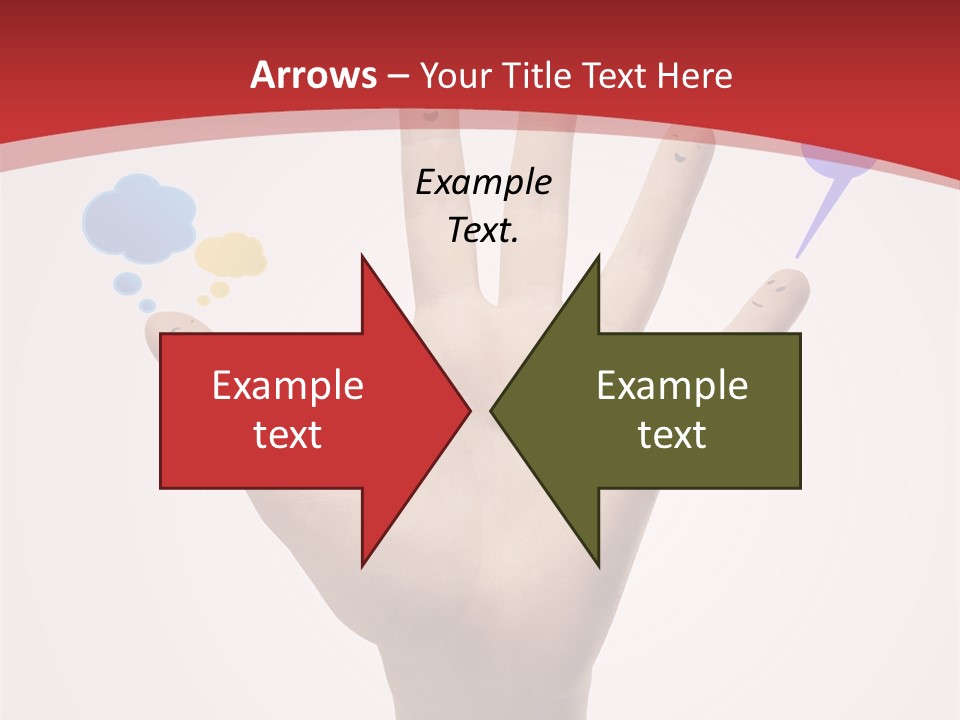 Arrows – Your Title Text Here

Example Text.

Example text

Example text